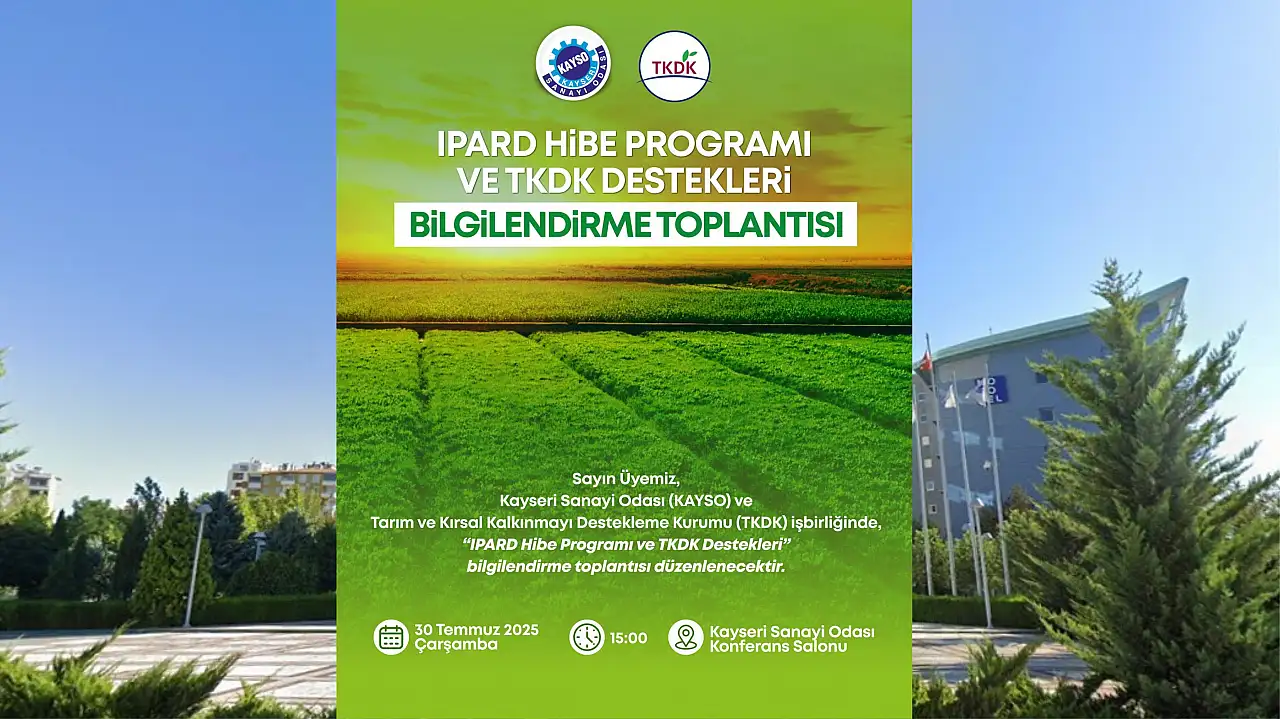 KAYSO
KAYSERİ SANAYİ ODASI

TKDK

IPARD HİBE PROGRAMI
VE TKDK DESTEKLERİ
BİLGİLENDİRME TOPLANTISI

Sayın Üyemiz,
Kayseri Sanayi Odası (KAYSO) ve
Tarım ve Kırsal Kalkınmayı Destekleme Kurumu (TKDK) işbirliğinde,
"IPARD Hibe Programı ve TKDK Destekleri"
bilgilendirme toplantısı düzenlenecektir.

30 Temmuz 2025
Çarşamba

15:00

Kayseri Sanayi Odası
Konferans Salonu